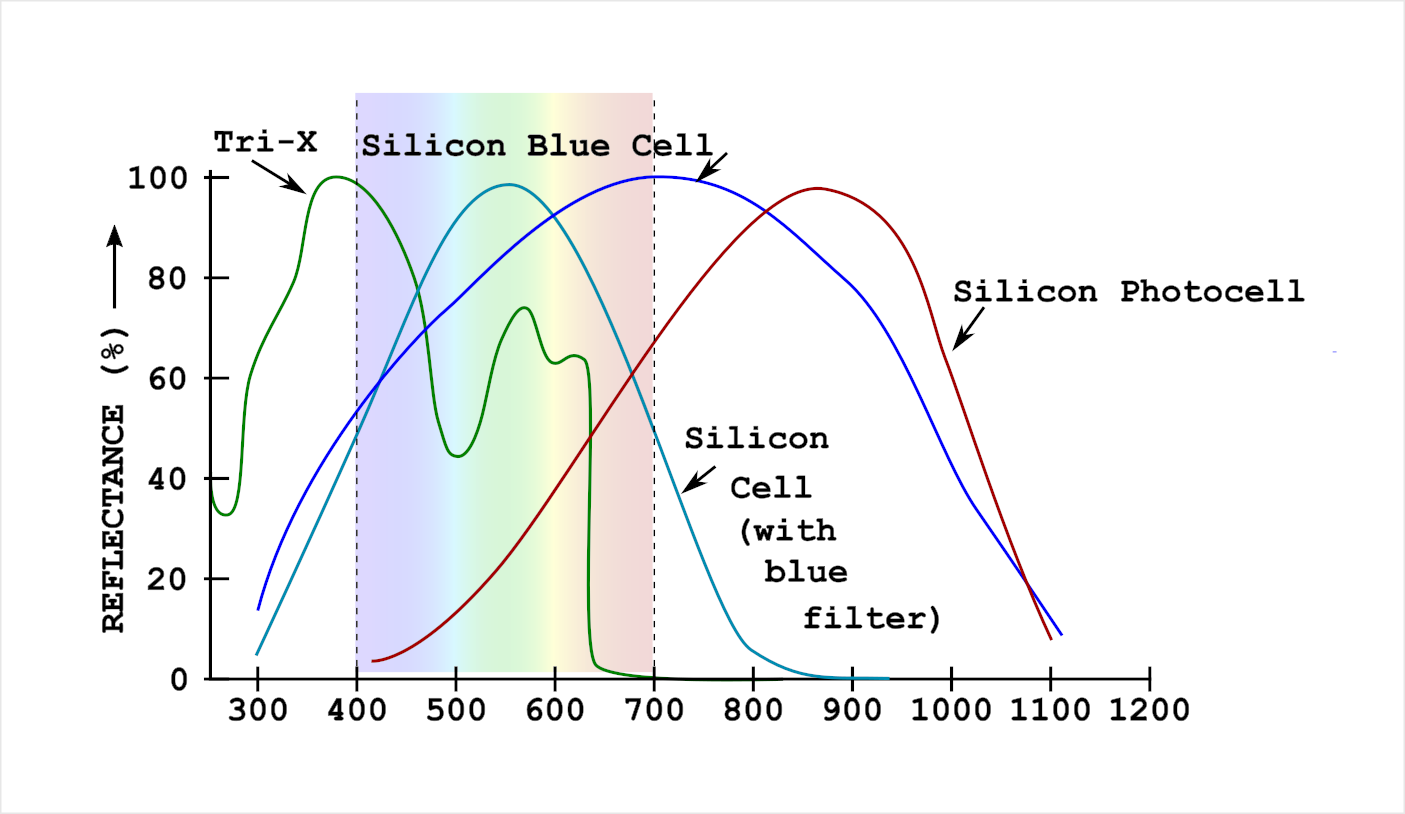 Tri-X

Silicon Blue Cell

Silicon Photocell

Silicon Cell (with blue filter)

REFLECTANCE (%)

100
80
60
40
20
0

300
400
500
600
700
800
900
1000
1100
1200